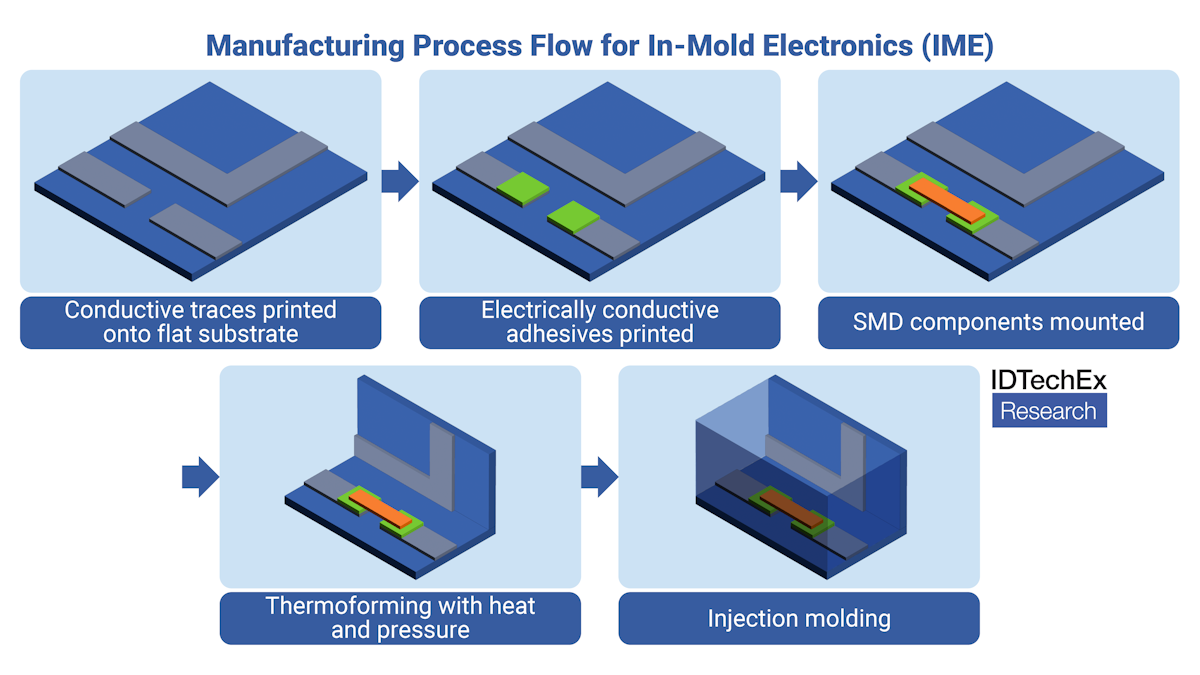 Manufacturing Process Flow for In-Mold Electronics (IME)

Conductive traces printed onto flat substrate

Electrically conductive adhesives printed

SMD components mounted

IDTechEx
Research

Thermoforming with heat and pressure

Injection molding